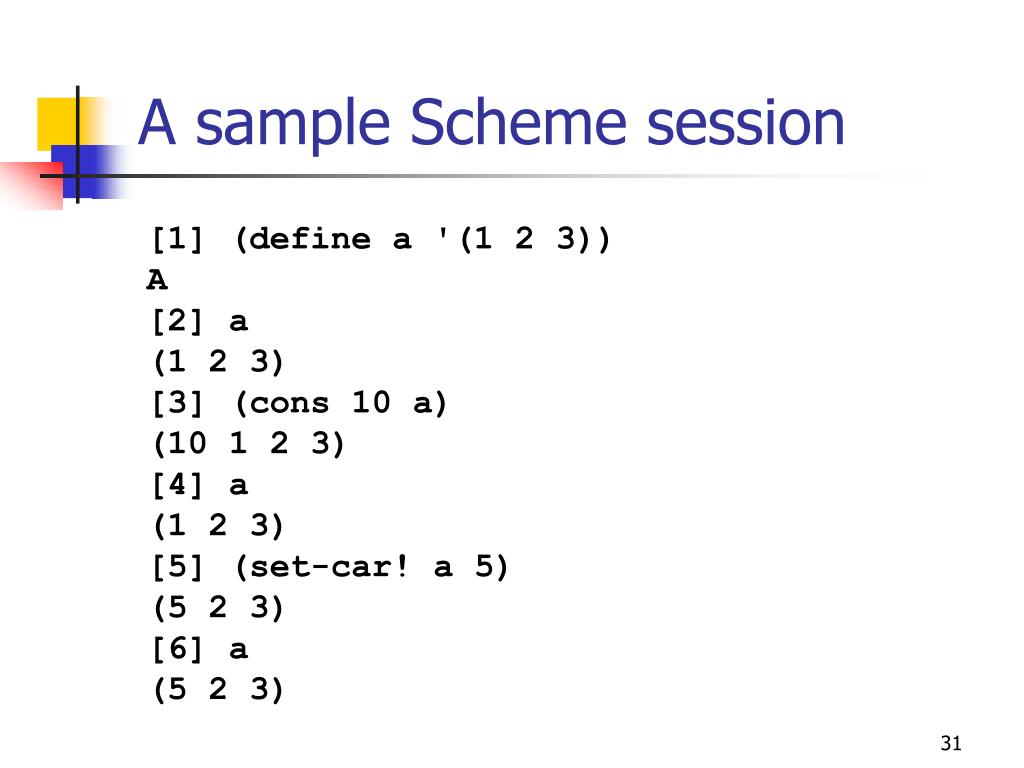 A sample Scheme session

[1] (define a '(1 2 3))
A
[2] a
(1 2 3)
[3] (cons 10 a)
(10 1 2 3)
[4] a
(1 2 3)
[5] (set-car! a 5)
(5 2 3)
[6] a
(5 2 3)

31